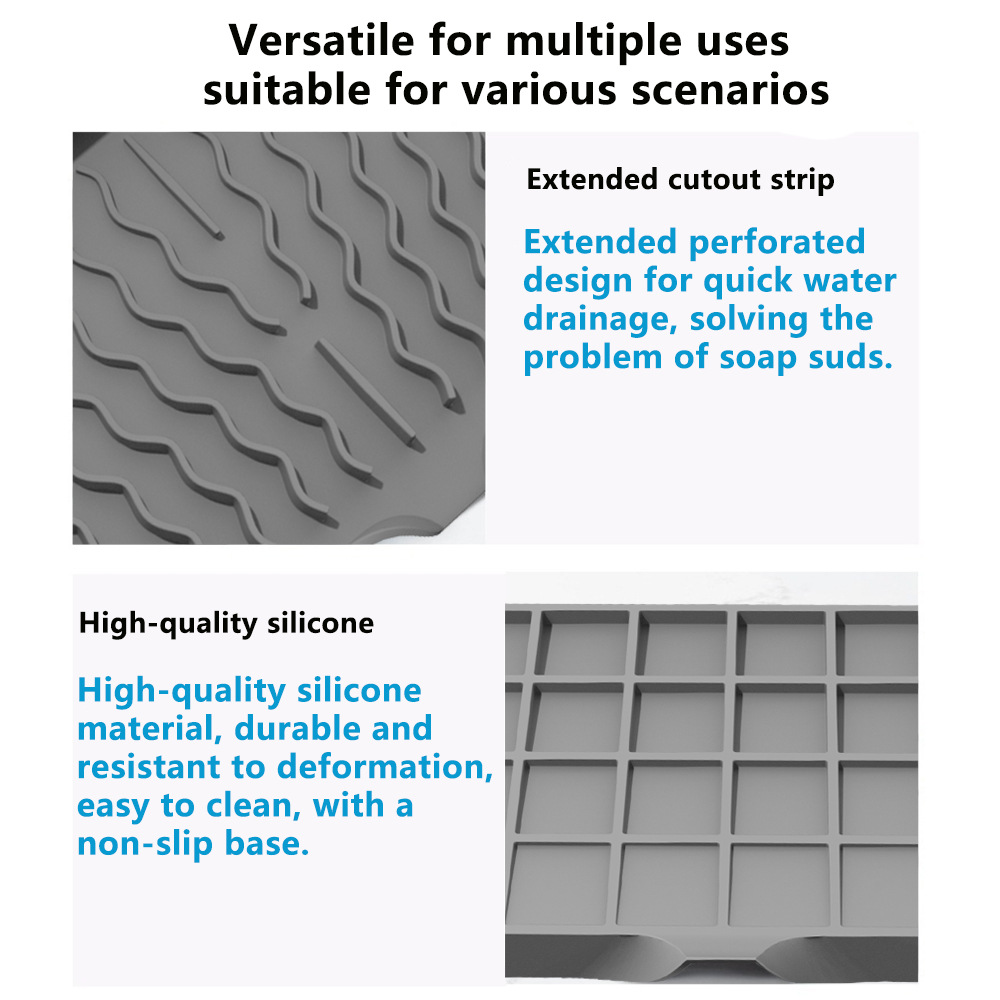 Versatile for multiple uses suitable for various scenarios

Extended cutout strip

Extended perforated design for quick water drainage, solving the problem of soap suds.

High-quality silicone

High-quality silicone material, durable and resistant to deformation, easy to clean, with a non-slip base.